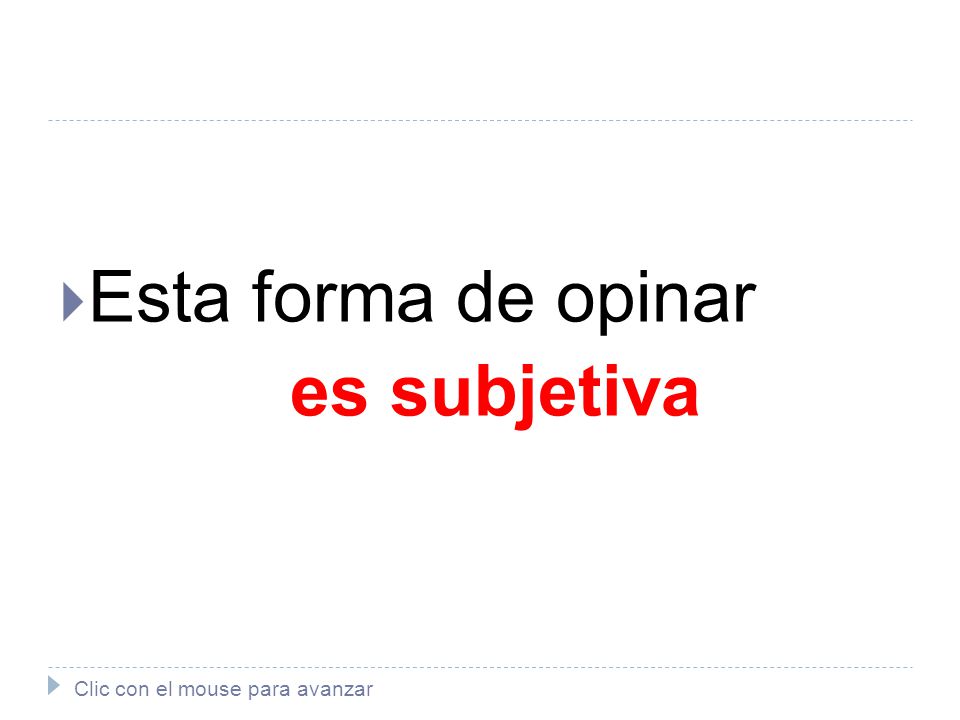 Esta forma de opinar es subjetiva

Clic con el mouse para avanzar